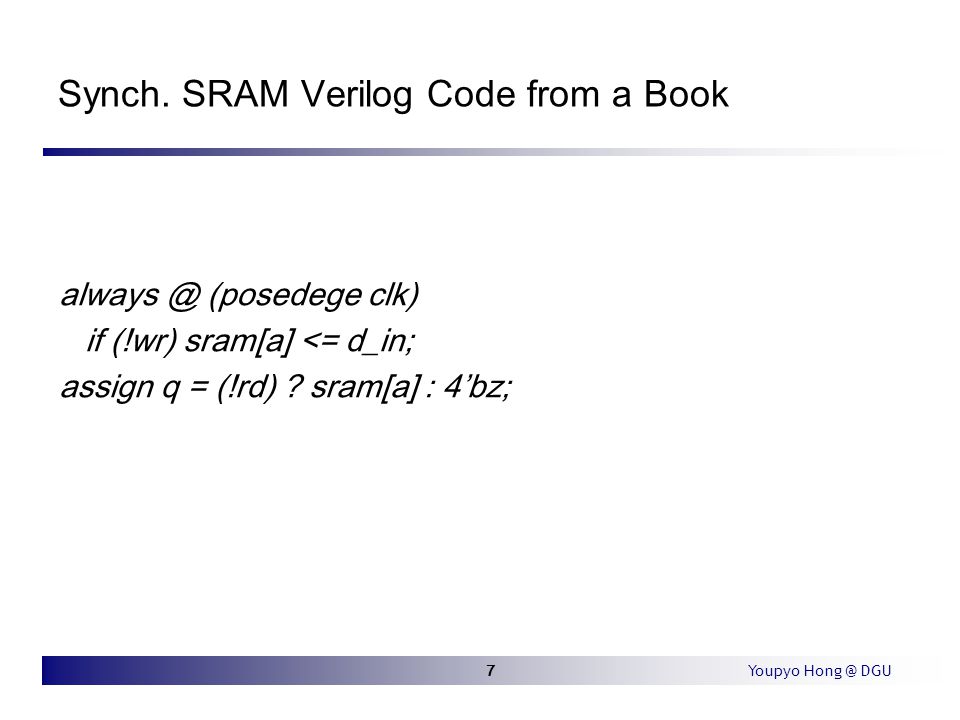 Synch. SRAM Verilog Code from a Book

always @ (posedege clk)
if (!wr) sram[a] <= d_in;
assign q = (!rd) ? sram[a] : 4'bz;

7

Youpyo Hong @ DGU